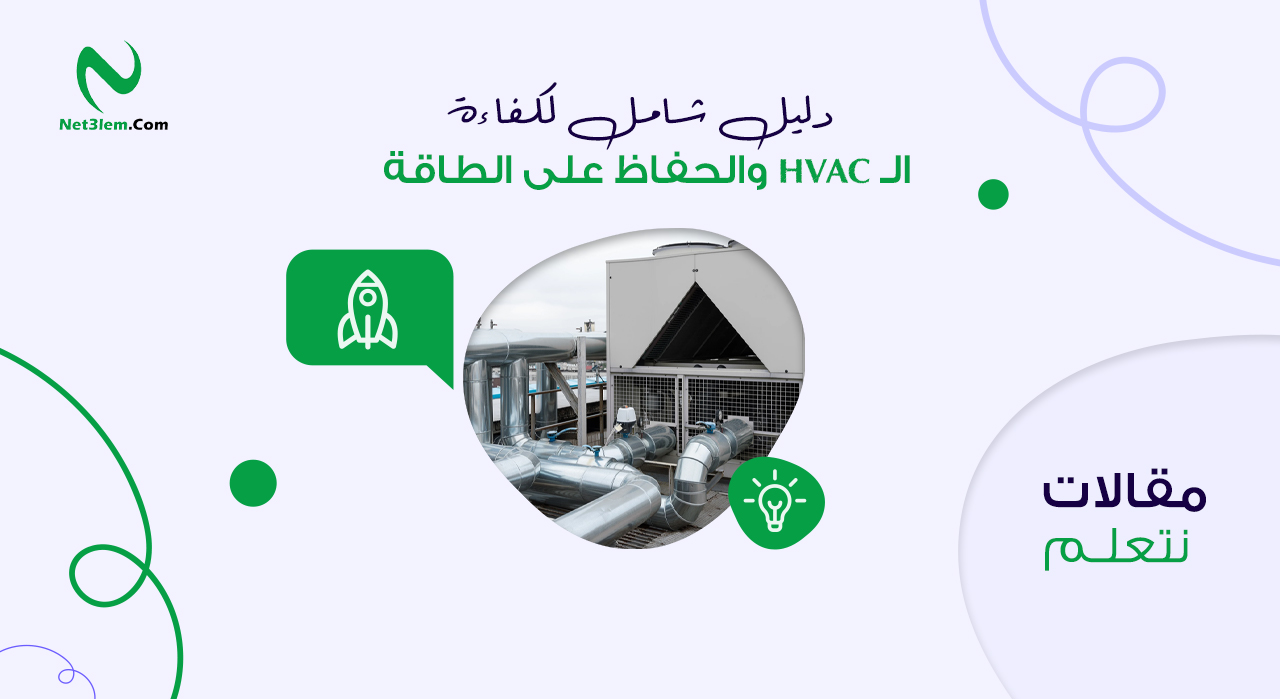 Net3lem.Com

دليل شامل لكفاءة
الـ HVAC والحفاظ على الطاقة

مقالات
نتعلم